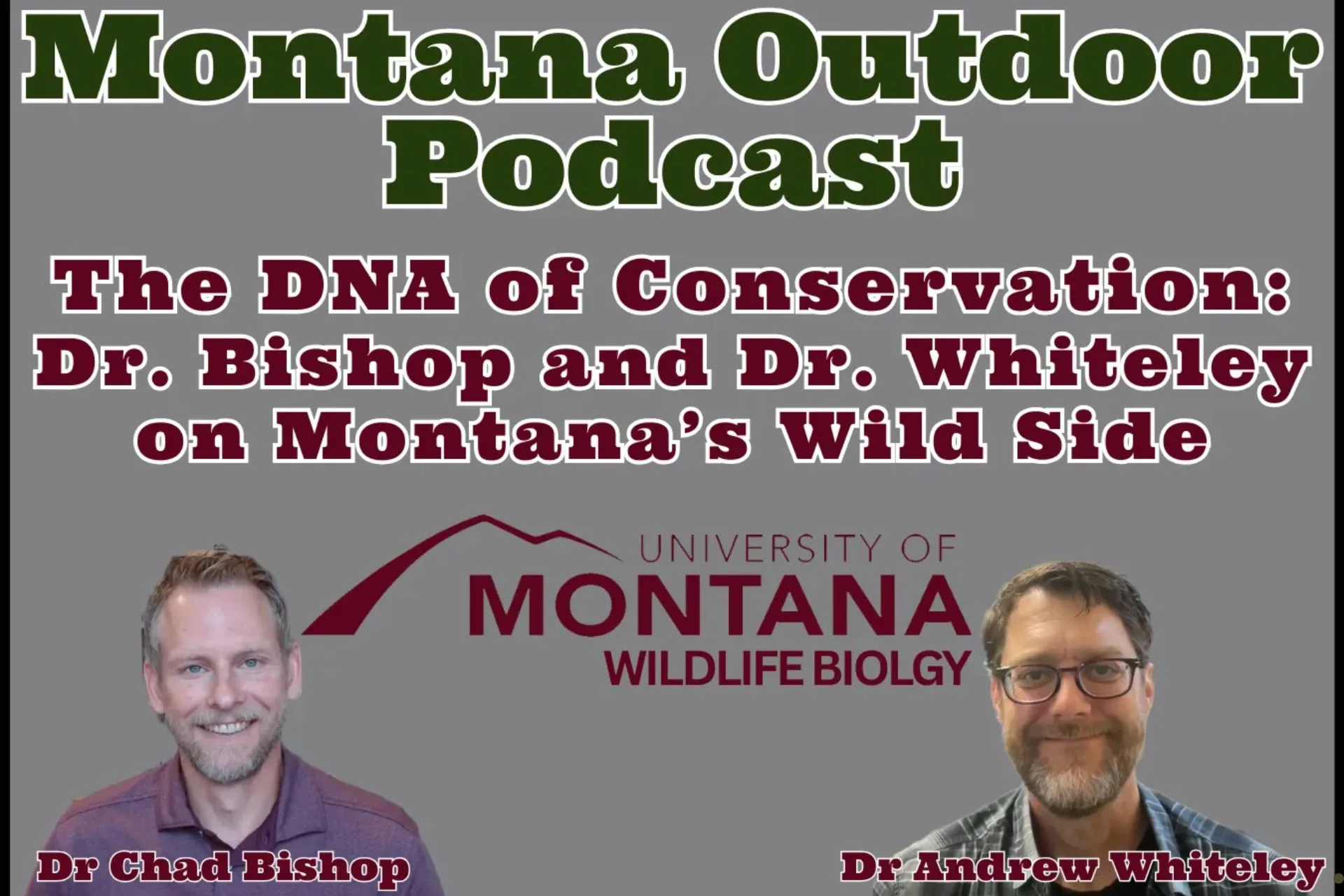 Montana Outdoor Podcast

The DNA of Conservation: Dr. Bishop and Dr. Whiteley on Montana's Wild Side

UNIVERSITY OF MONTANA WILDLIFE BIOLGY

Dr Chad Bishop

Dr Andrew Whiteley